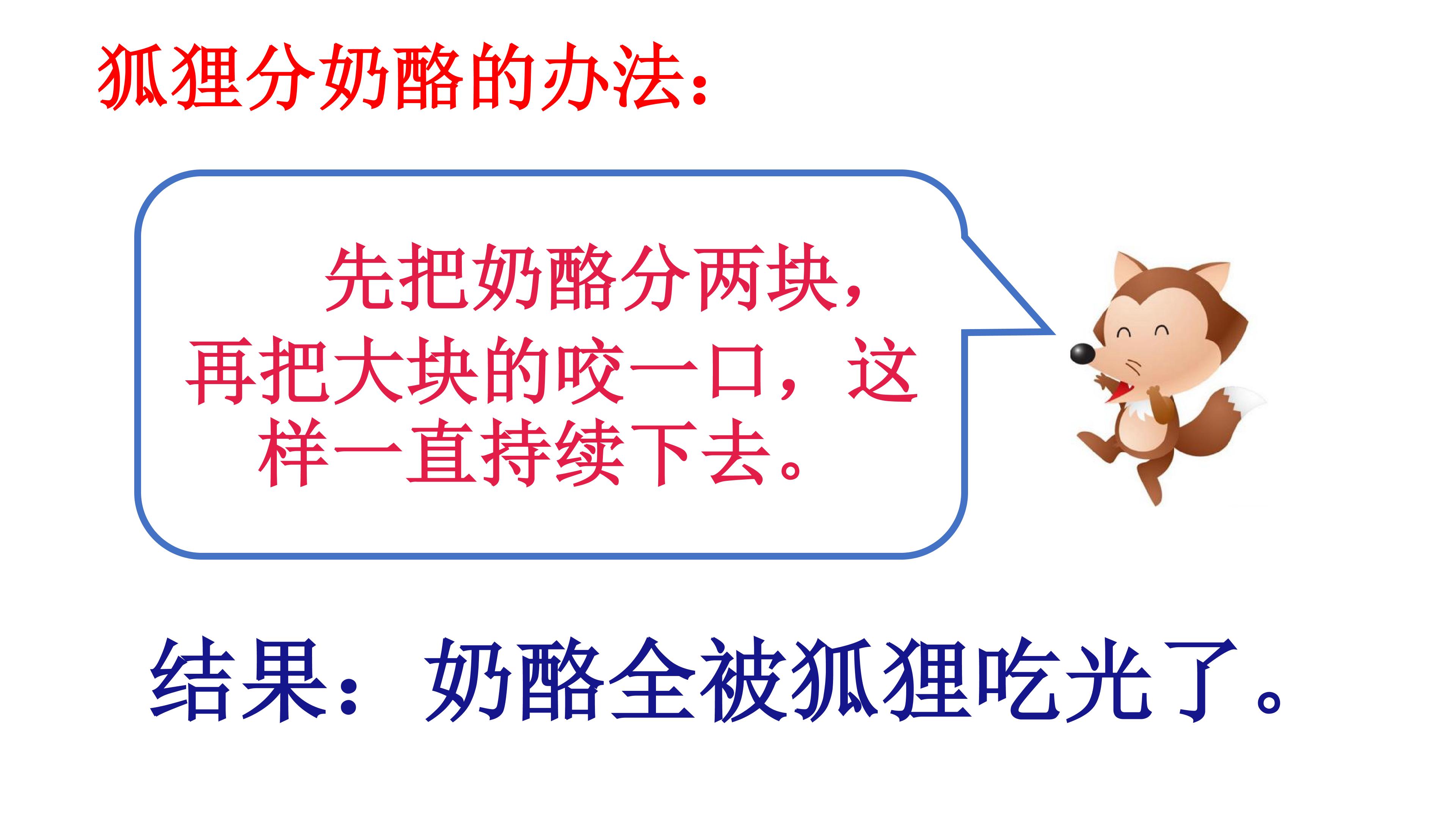 狐狸分奶酪的办法：

先把奶酪分两块，再把大块的咬一口，这样一直持续下去。

结果：奶酪全被狐狸吃光了。